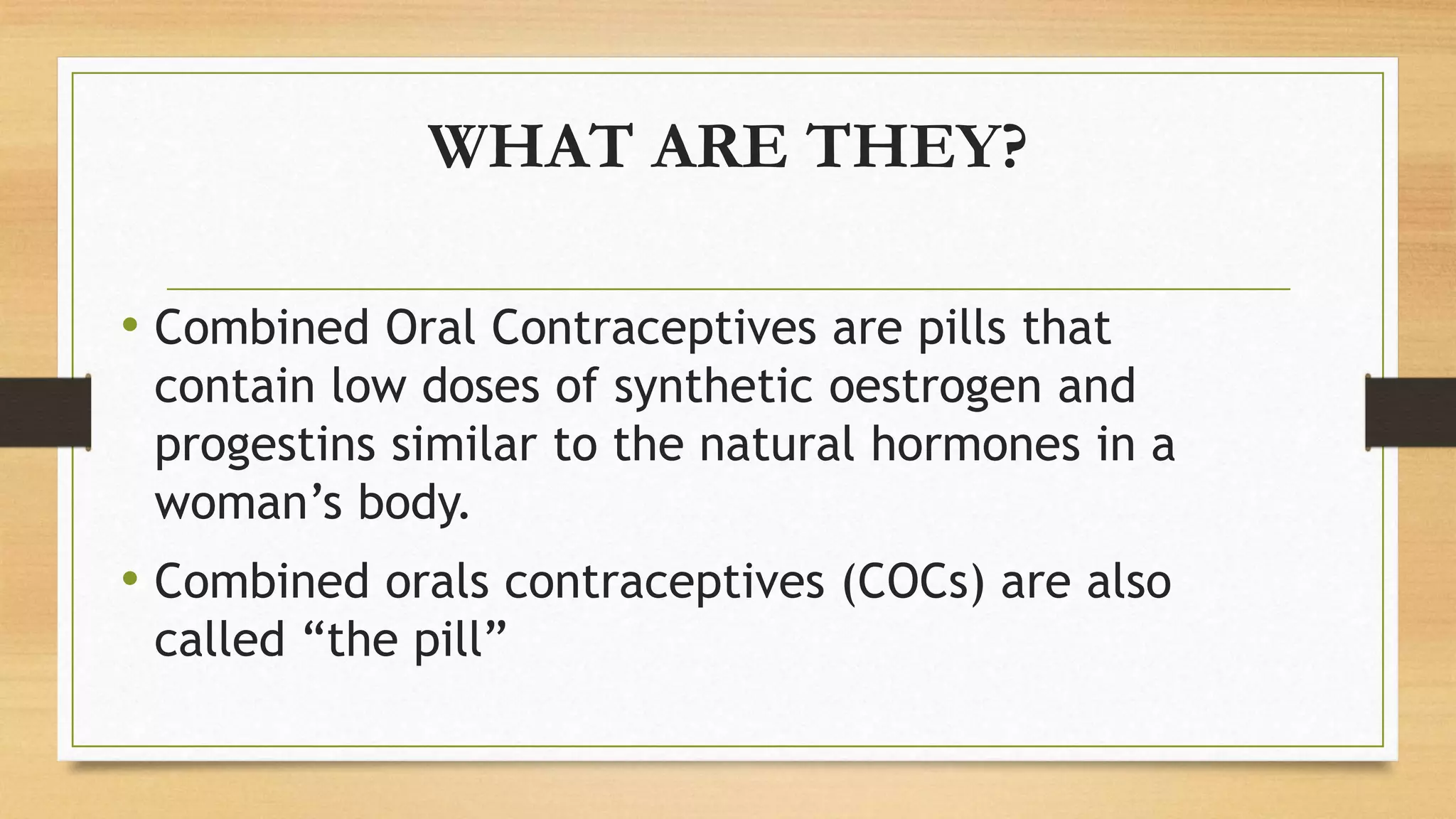 WHAT ARE THEY?

• Combined Oral Contraceptives are pills that contain low doses of synthetic oestrogen and progestins similar to the natural hormones in a woman’s body.

• Combined orals contraceptives (COCs) are also called “the pill”